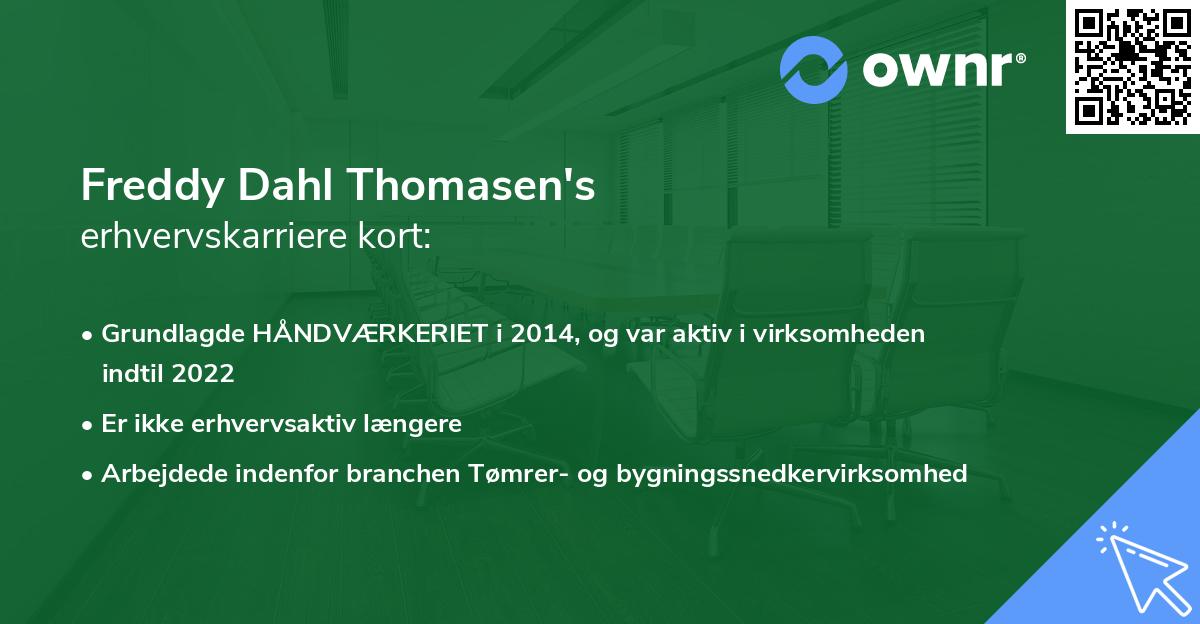 ownr®

Freddy Dahl Thomasen's
erhvervskarriere kort:

• Grundlagde HÅNDVÆRKERIET i 2014, og var aktiv i virksomheden indtil 2022
• Er ikke erhvervsaktiv længere
• Arbejdede indenfor branchen Tømrer- og bygningssnedkervirksomhed